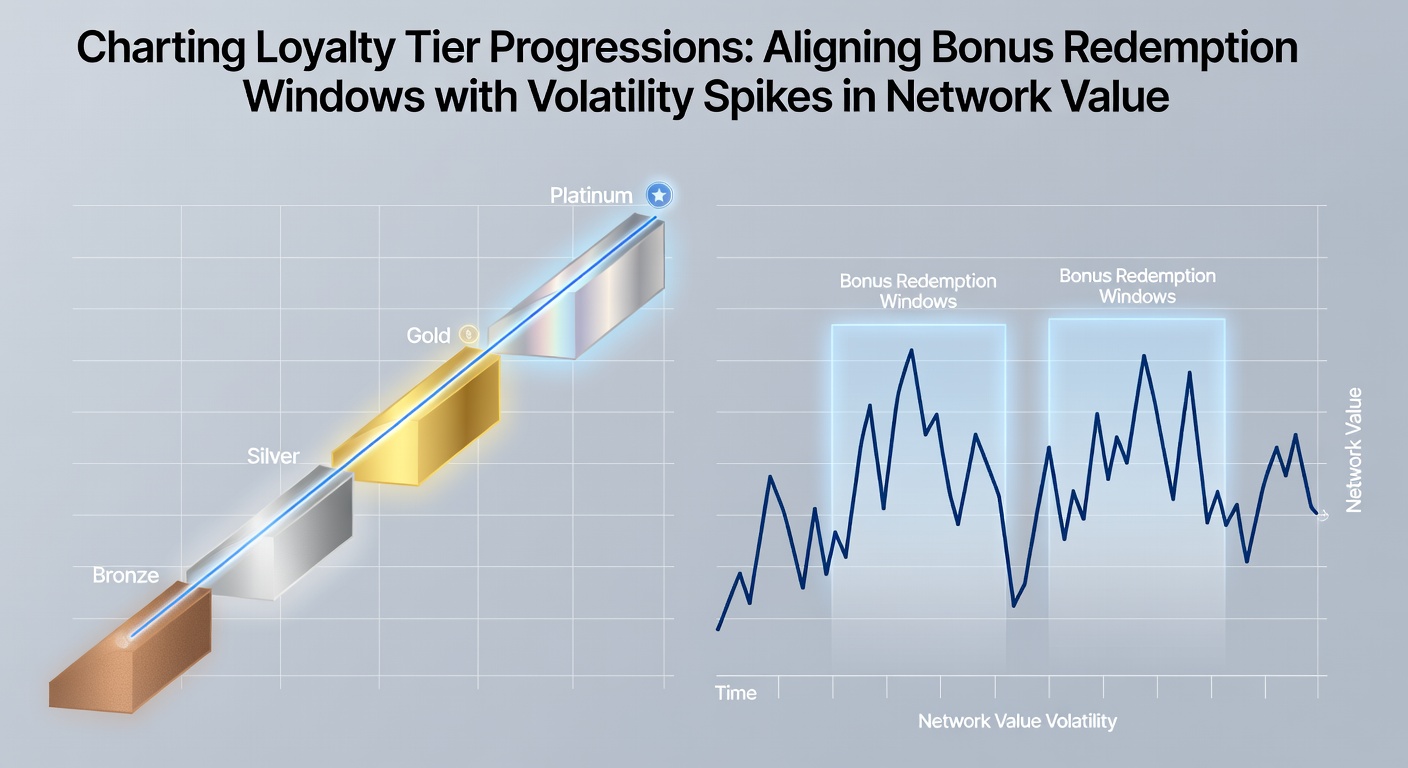 Charting Loyalty Tier Progressions: Aligning Bonus Redemption Windows with Volatility Spikes in Network Value

Platinum

Gold

Silver

Bronze

Bonus Redemption Windows

Bonus Redemption Windows

Network Value

Time

Network Value Volatility